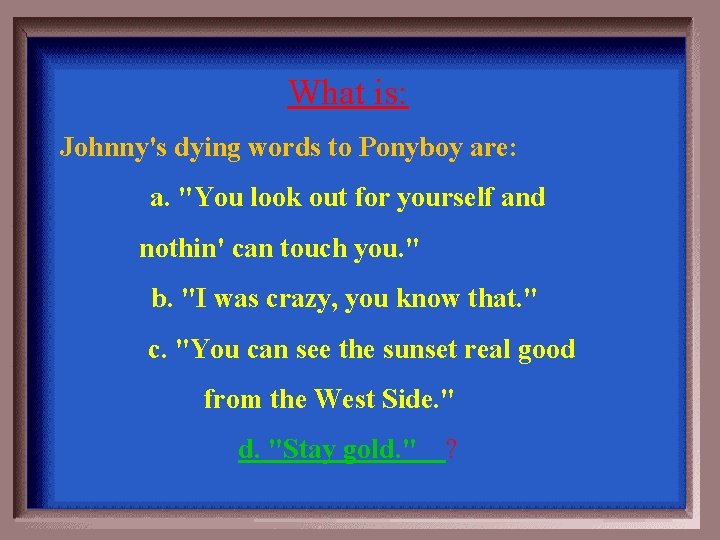 What is:

Johnny's dying words to Ponyboy are:

a. "You look out for yourself and nothin' can touch you."

b. "I was crazy, you know that."

c. "You can see the sunset real good from the West Side."

d. "Stay gold." ?